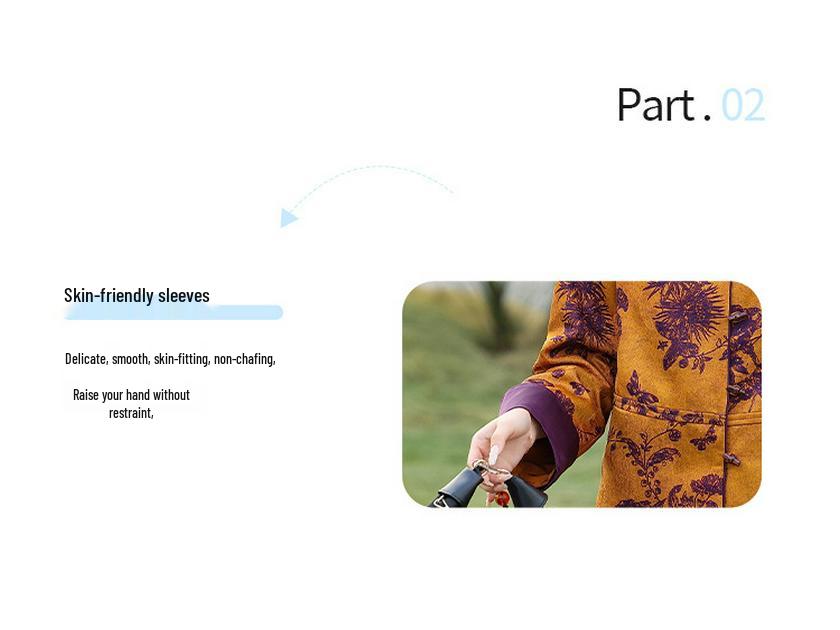 Part . 02

Skin-friendly sleeves

Delicate, smooth, skin-fitting, non-chafing,

Raise your hand without restraint,